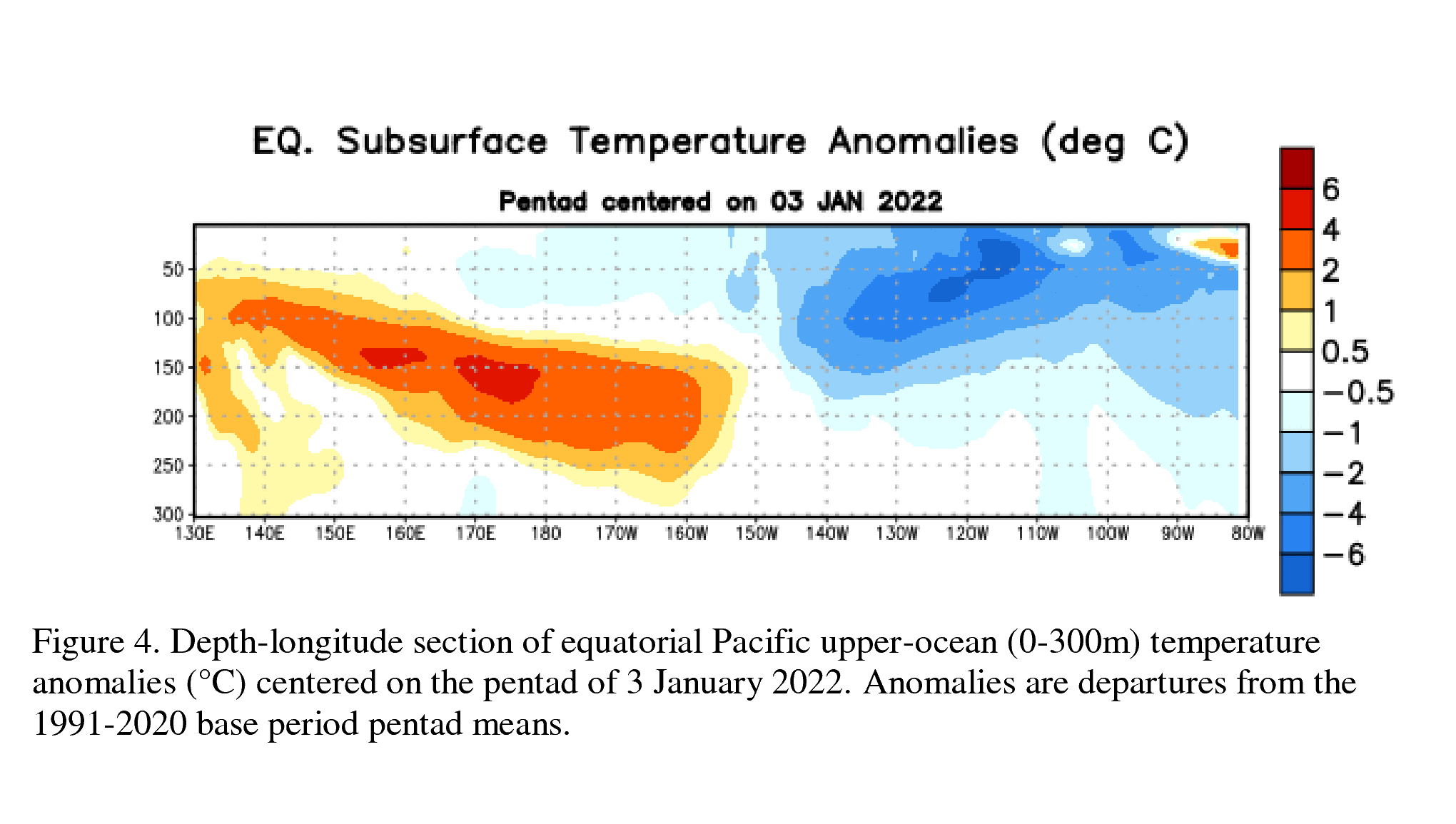 EQ. Subsurface Temperature Anomalies (deg C)

Pentad centered on 03 JAN 2022

50
100
150
200
250
300

130E 140E 150E 160E 170E 180 170W 160W 150W 140W 130W 120W 110W 100W 90W 80W

6
4
2
1
0.5
−0.5
−1
−2
−4
−6

Figure 4. Depth-longitude section of equatorial Pacific upper-ocean (0-300m) temperature anomalies (°C) centered on the pentad of 3 January 2022. Anomalies are departures from the 1991-2020 base period pentad means.